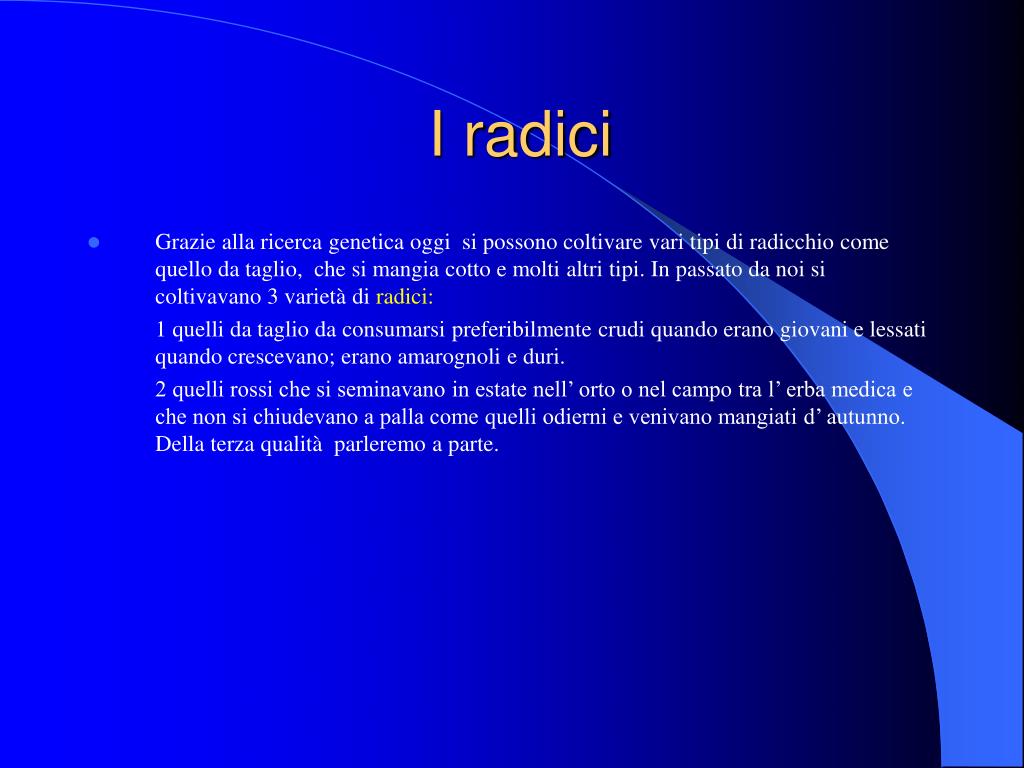 I radici

Grazie alla ricerca genetica oggi si possono coltivare vari tipi di radicchio come quello da taglio, che si mangia cotto e molti altri tipi. In passato da noi si coltivavano 3 varietà di radici:

1 quelli da taglio da consumarsi preferibilmente crudi quando erano giovani e lessati quando crescevano; erano amarognoli e duri.

2 quelli rossi che si seminavano in estate nell’ orto o nel campo tra l’ erba medica e che non si chiudevano a palla come quelli odierni e venivano mangiati d’ autunno. Della terza qualità parleremo a parte.